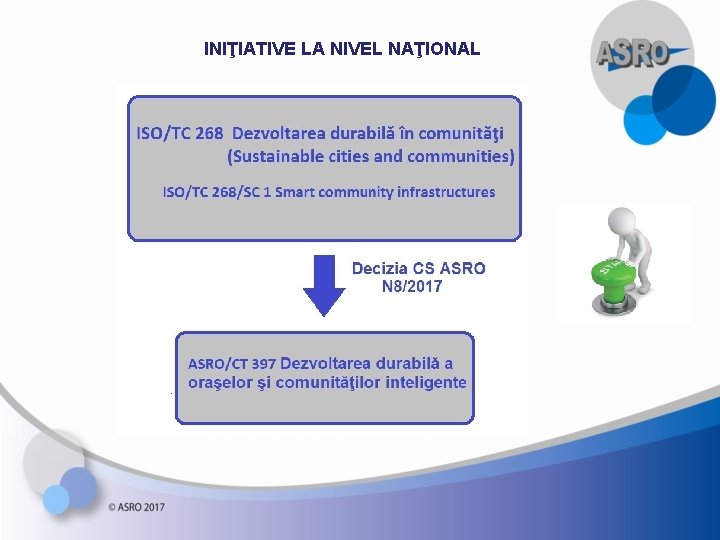 INIŢIATIVE LA NIVEL NAŢIONAL

ASRO

ISO/TC 268 Dezvoltarea durabilă în comunităţi (Sustainable cities and communities)

ISO/TC 268/SC 1 Smart community infrastructures

Decizia CS ASRO N8/2017

START

ASRO/CT 397 Dezvoltarea durabilă a oraşelor şi comunităţilor inteligente

© ASRO 2017